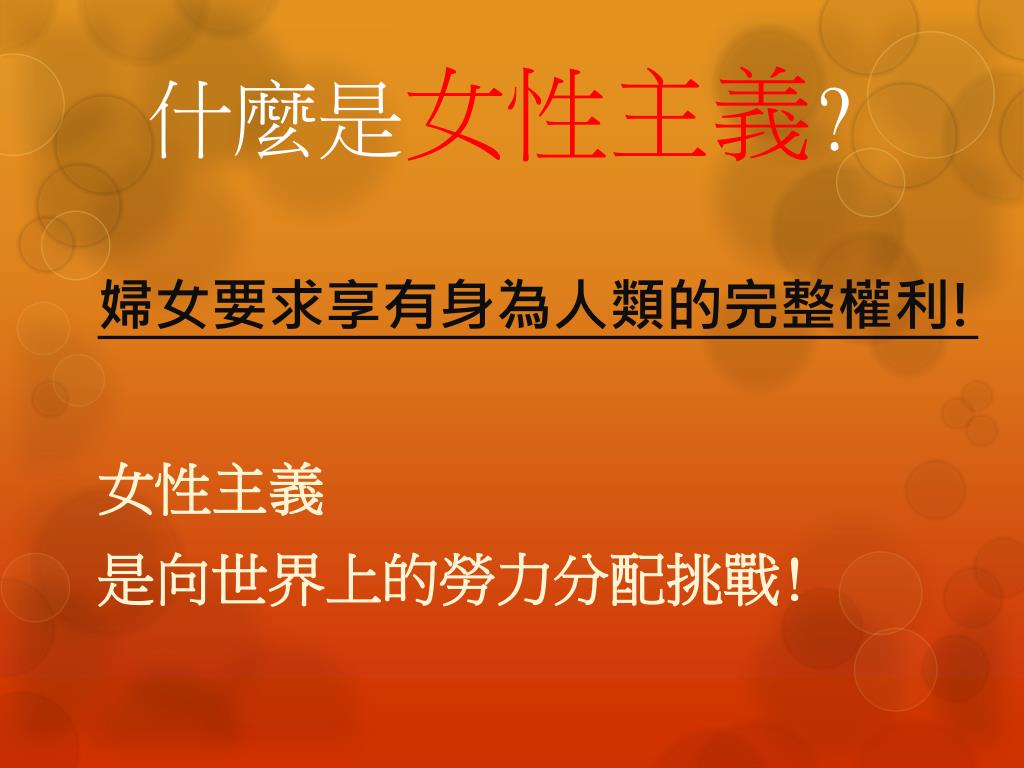 什麼是女性主義?

婦女要求享有身為人類的完整權利!

女性主義
是向世界上的勞力分配挑戰!